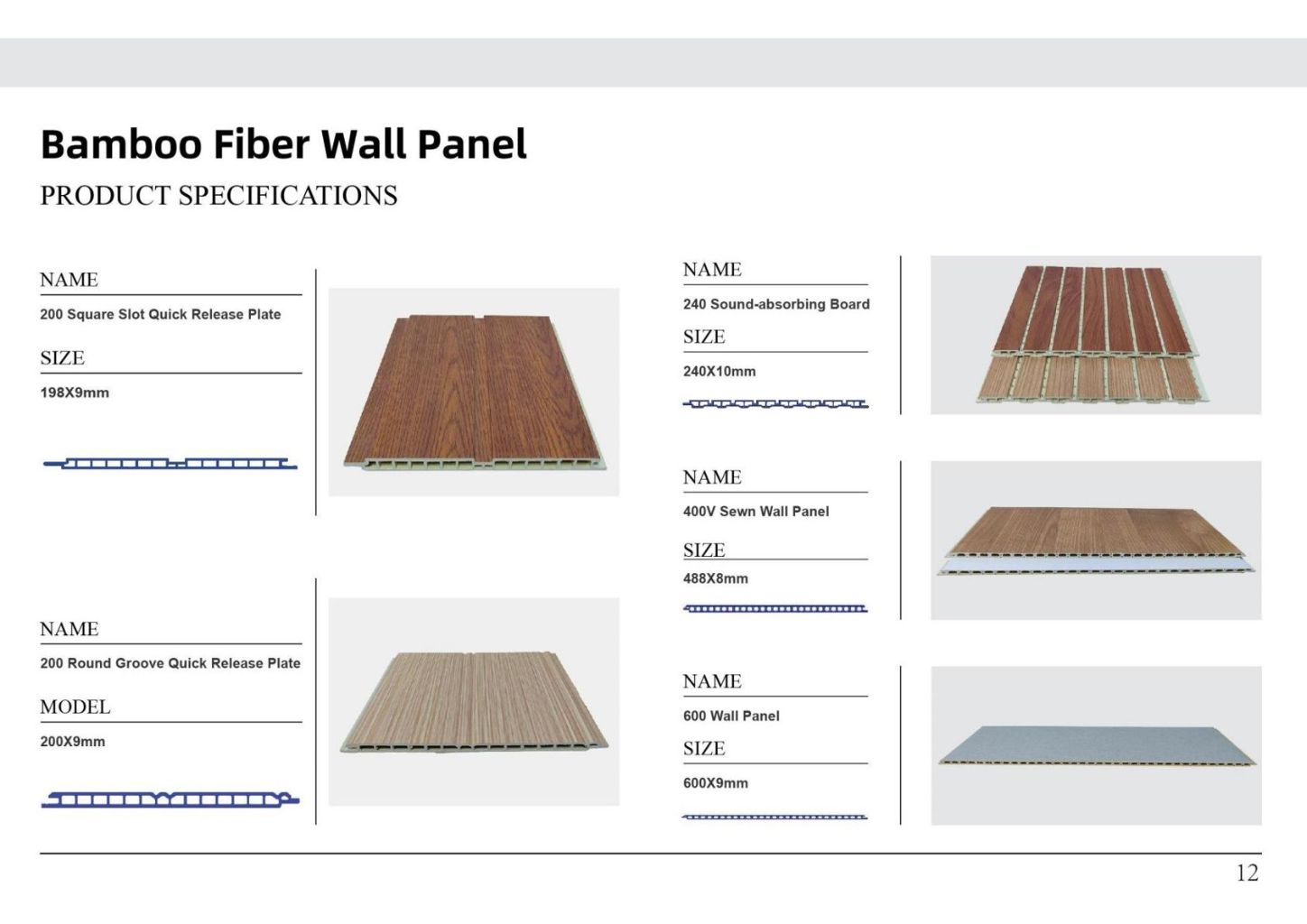 Bamboo Fiber Wall Panel
PRODUCT SPECIFICATIONS

NAME
200 Square Slot Quick Release Plate
SIZE
198X9mm

NAME
200 Round Groove Quick Release Plate
MODEL
200X9mm

NAME
240 Sound-absorbing Board
SIZE
240X10mm

NAME
400V Sewn Wall Panel
SIZE
488X8mm

NAME
600 Wall Panel
SIZE
600X9mm

12